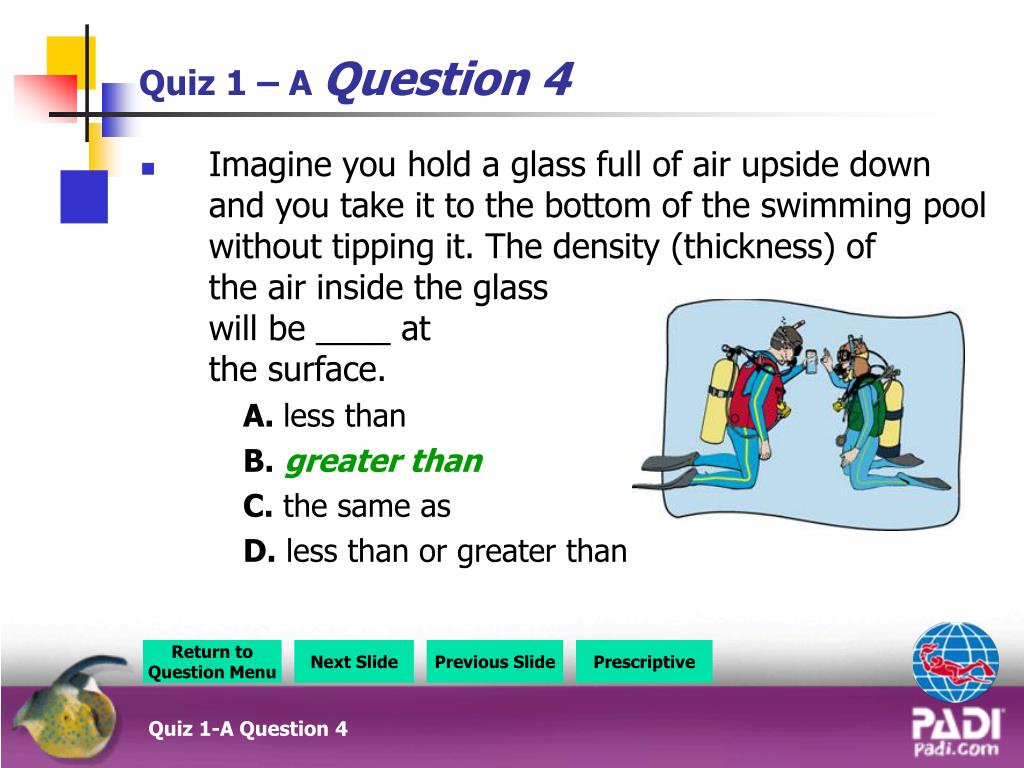 Quiz 1 – A Question 4

Imagine you hold a glass full of air upside down and you take it to the bottom of the swimming pool without tipping it. The density (thickness) of the air inside the glass will be ____ at the surface.

A. less than

B. greater than

C. the same as

D. less than or greater than

Return to Question Menu

Next Slide

Previous Slide

Prescriptive

Quiz 1-A Question 4

PADI
Padi.com